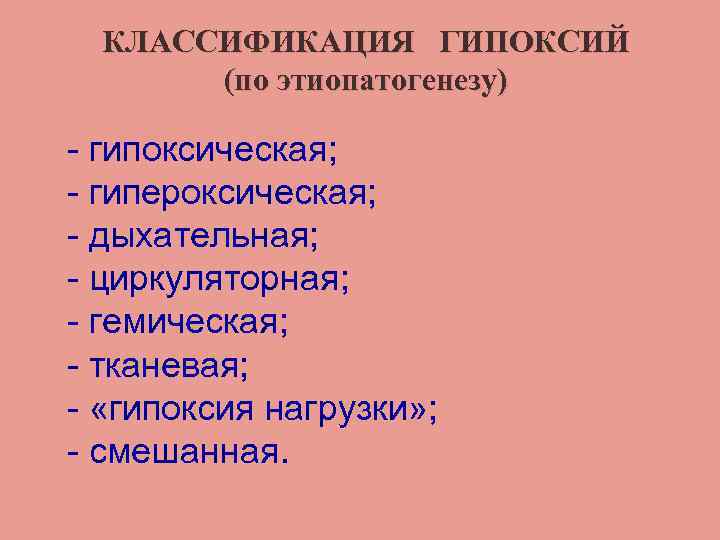 КЛАССИФИКАЦИЯ ГИПОКСИЙ
(по этиопатогенезу)

- гипоксическая;
- гипероксическая;
- дыхательная;
- циркуляторная;
- гемическая;
- тканевая;
- «гипоксия нагрузки»;
- смешанная.